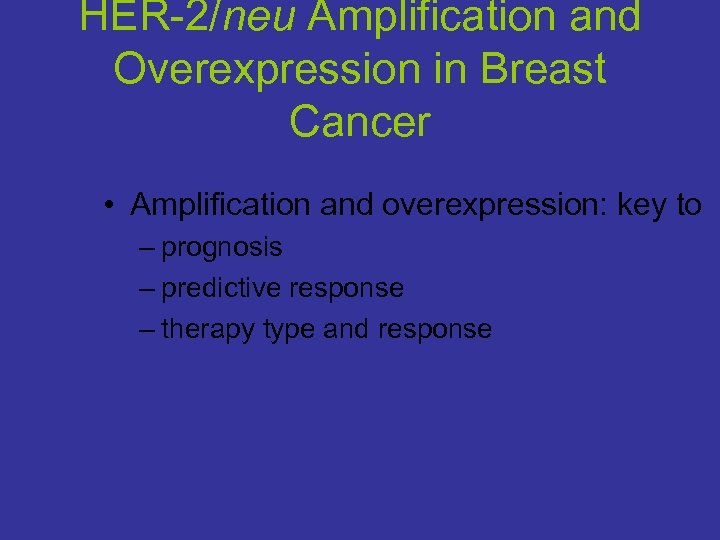 HER-2/neu Amplification and Overexpression in Breast Cancer

• Amplification and overexpression: key to
– prognosis
– predictive response
– therapy type and response